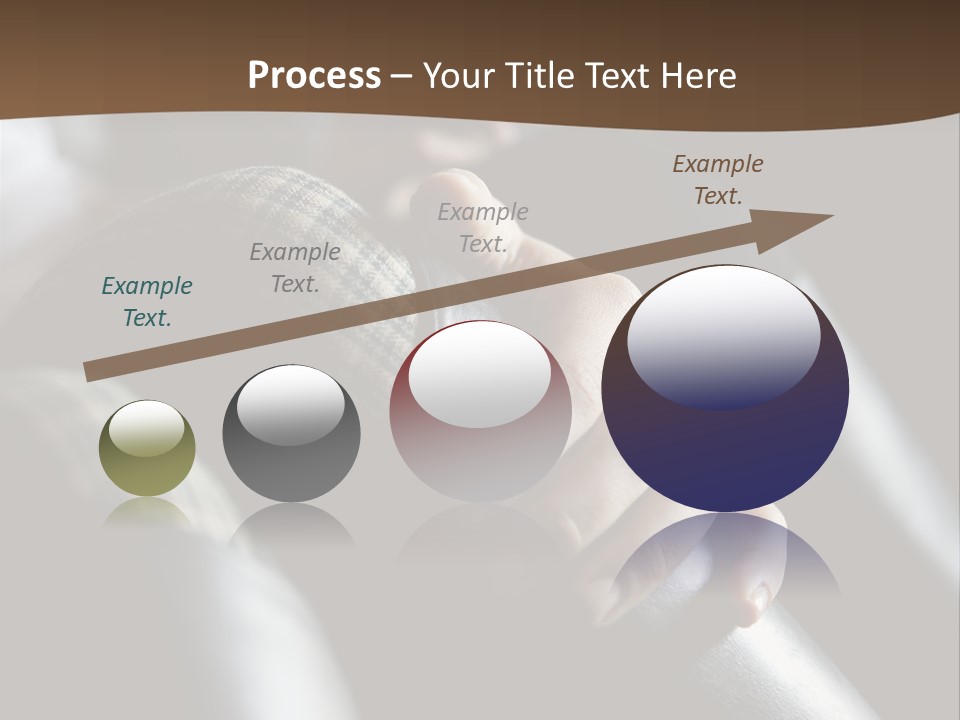 Process – Your Title Text Here

Example Text.

Example Text.

Example Text.

Example Text.